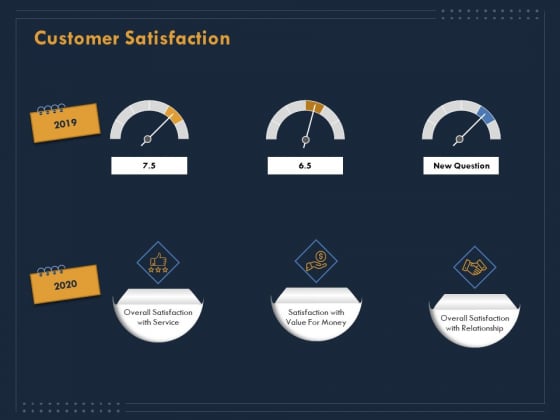 Customer Satisfaction

2019

7.5

6.5

New Question

2020

Overall Satisfaction with Service

Satisfaction with Value For Money

Overall Satisfaction with Relationship